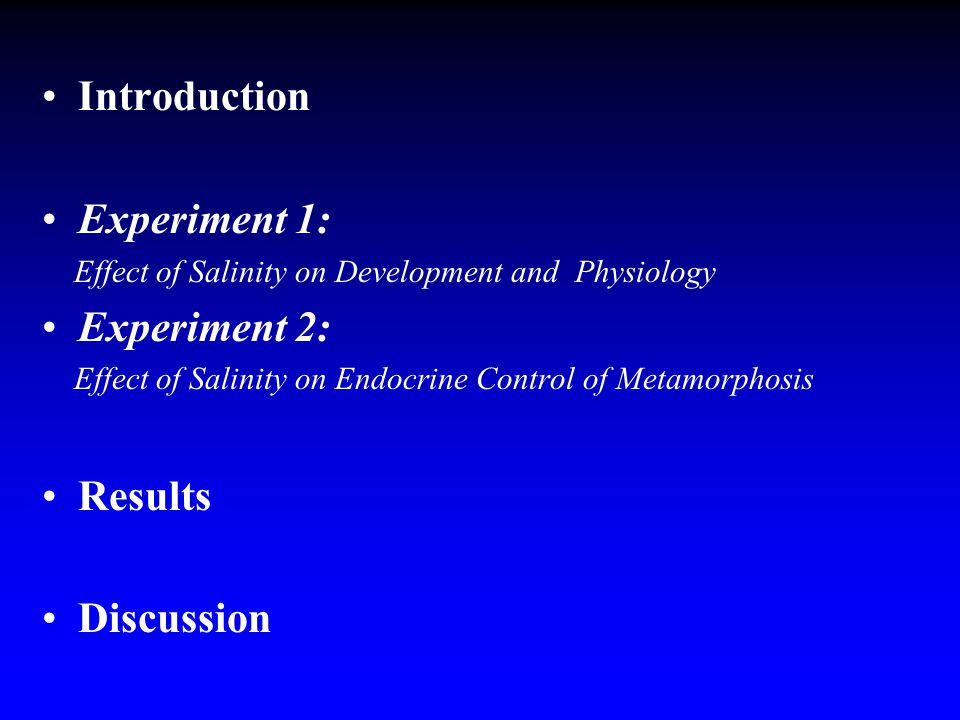 • Introduction

• Experiment 1:
Effect of Salinity on Development and Physiology

• Experiment 2:
Effect of Salinity on Endocrine Control of Metamorphosis

• Results

• Discussion